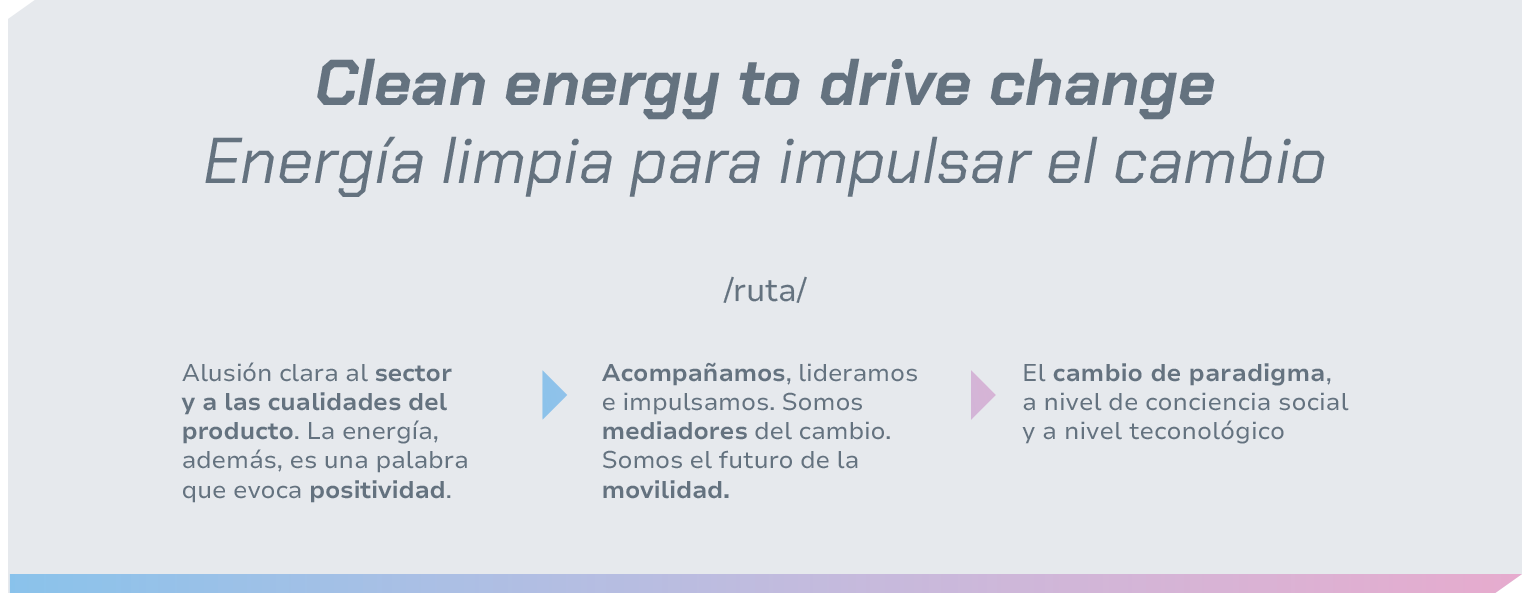 Clean energy to drive change
Energía limpia para impulsar el cambio

/ruta/

Alusión clara al sector y a las cualidades del producto. La energía, además, es una palabra que evoca positividad.

Acompañamos, lideramos e impulsamos. Somos mediadores del cambio. Somos el futuro de la movilidad.

El cambio de paradigma, a nivel de conciencia social y a nivel teconológico